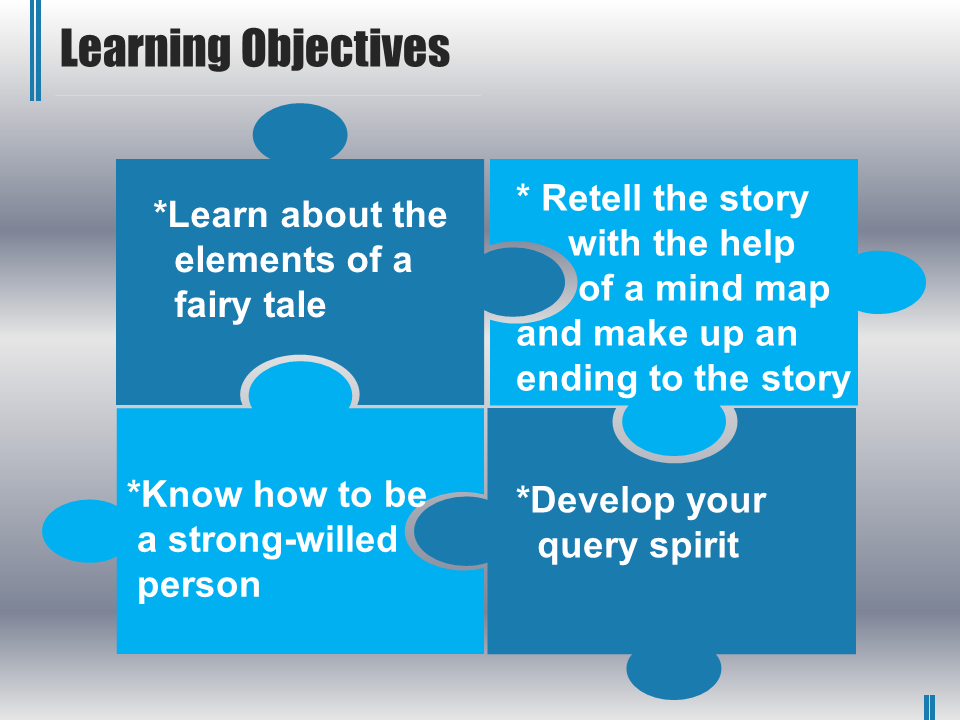 Learning Objectives

*Learn about the elements of a fairy tale

* Retell the story with the help of a mind map and make up an ending to the story

*Know how to be a strong-willed person

*Develop your query spirit